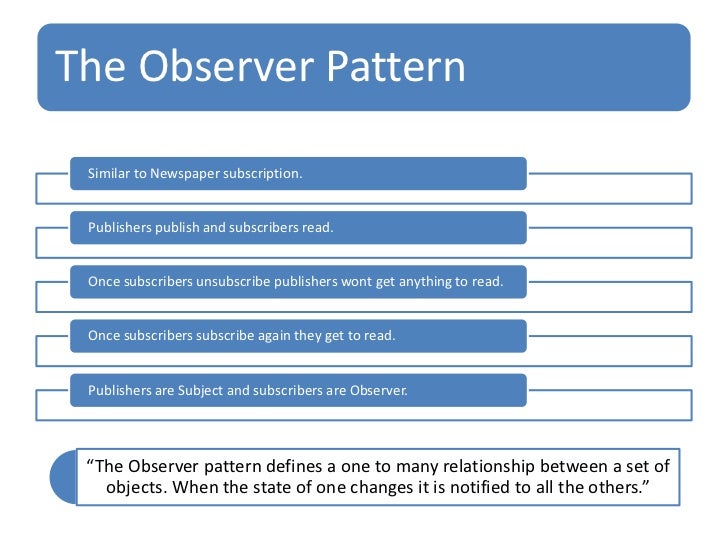 The Observer Pattern

Similar to Newspaper subscription.

Publishers publish and subscribers read.

Once subscribers unsubscribe publishers wont get anything to read.

Once subscribers subscribe again they get to read.

Publishers are Subject and subscribers are Observer.

“The Observer pattern defines a one to many relationship between a set of objects. When the state of one changes it is notified to all the others.”